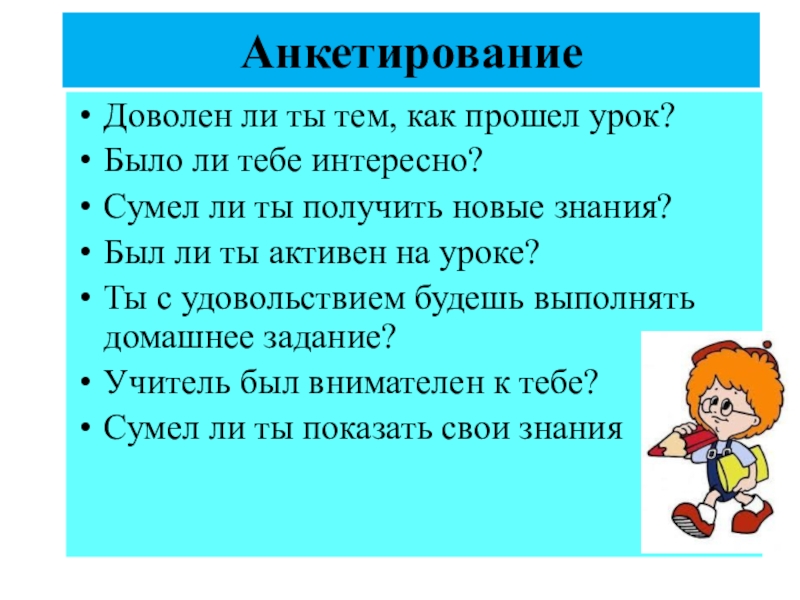 Анкетирование

• Доволен ли ты тем, как прошел урок?
• Было ли тебе интересно?
• Сумел ли ты получить новые знания?
• Был ли ты активен на уроке?
• Ты с удовольствием будешь выполнять домашнее задание?
• Учитель был внимателен к тебе?
• Сумел ли ты показать свои знания